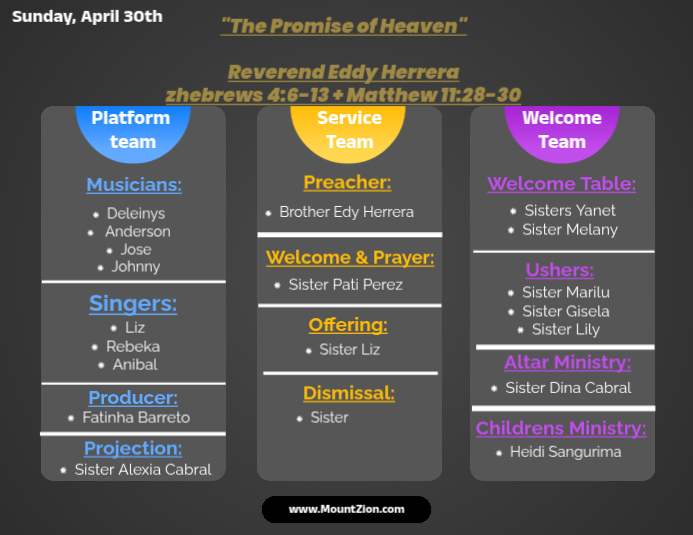 Sunday, April 30th

"The Promise of Heaven"

Reverend Eddy Herrera
zhebrews 4:6-13 + Matthew 11:28-30

Platform team

Musicians:
- Deleinys
- Anderson
- Jose
- Johnny

Singers:
- Liz
- Rebeka
- Anibal

Producer:
- Fatinha Barreto

Projection:
- Sister Alexia Cabral

Service Team

Preacher:
- Brother Edy Herrera

Welcome & Prayer:
- Sister Pati Perez

Offering:
- Sister Liz

Dismissal:
- Sister

Welcome Team

Welcome Table:
- Sisters Yanet
- Sister Melany

Ushers:
- Sister Marilu
- Sister Gisela
- Sister Lily

Altar Ministry:
- Sister Dina Cabral

Childrens Ministry:
- Heidi Sangurima

www.MountZion.com